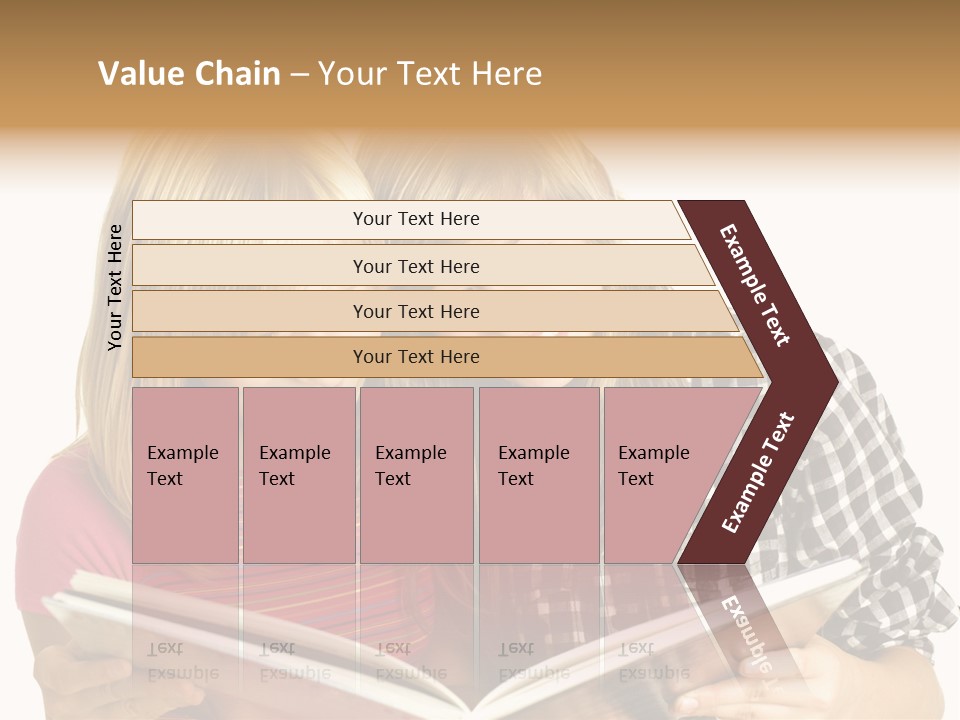 Value Chain – Your Text Here

Your Text Here

Your Text Here

Your Text Here

Your Text Here

Your Text Here

Example Text

Example Text

Example Text

Example Text

Example Text

Example Text

Example Text